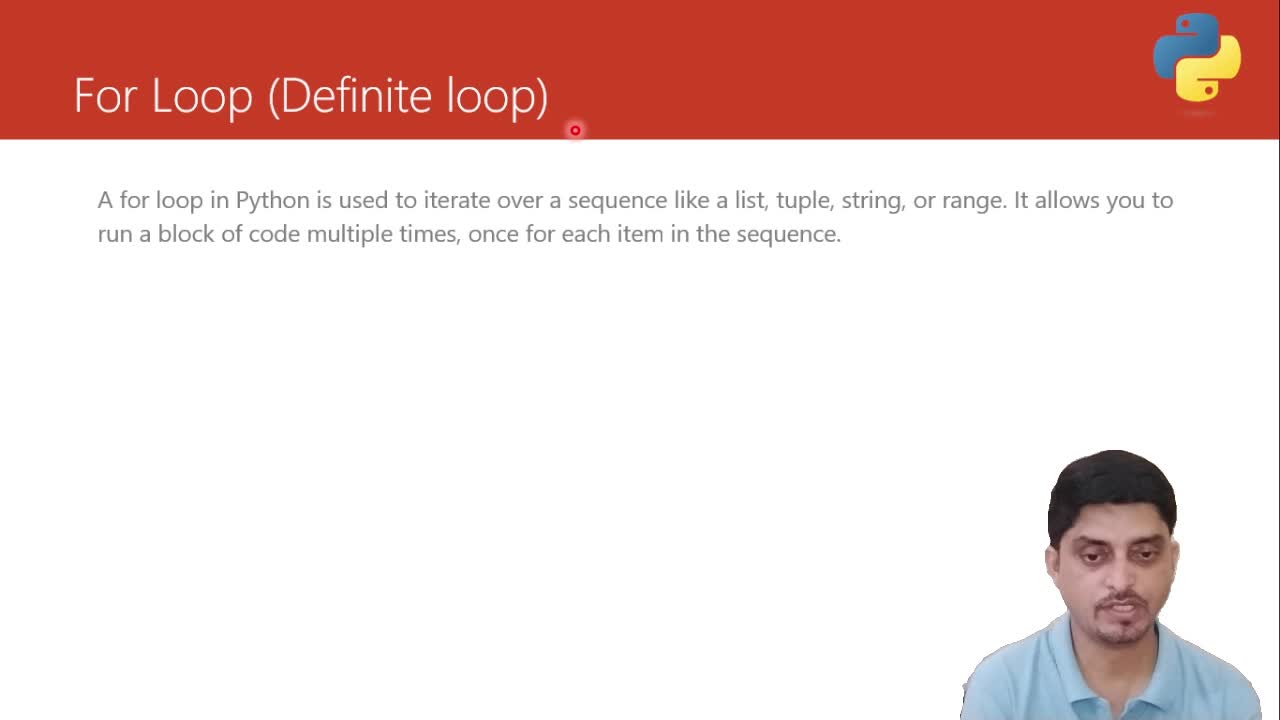 For Loop (Definite loop)

A for loop in Python is used to iterate over a sequence like a list, tuple, string, or range. It allows you to run a block of code multiple times, once for each item in the sequence.